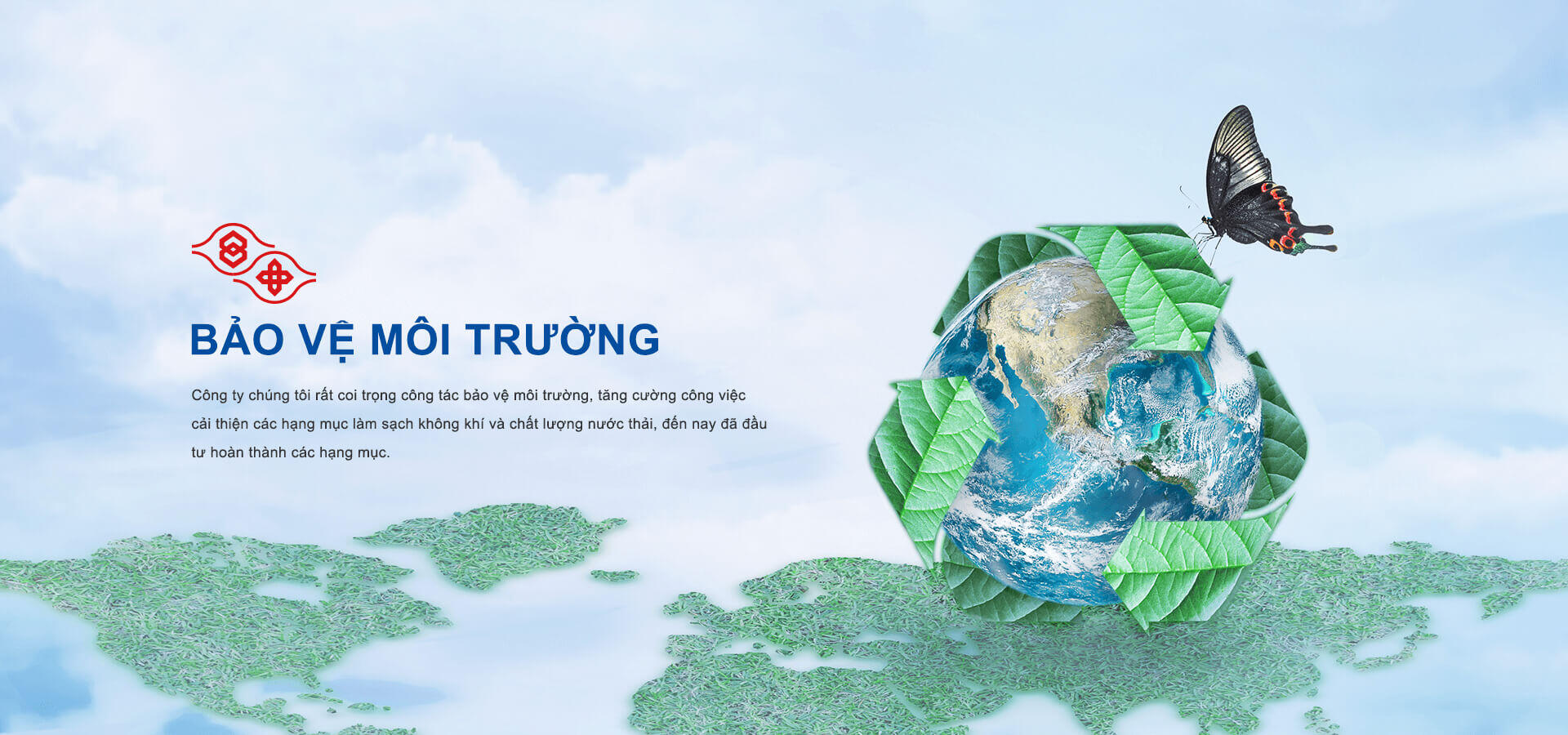 BẢO VỆ MÔI TRƯỜNG

Công ty chúng tôi rất coi trọng công tác bảo vệ môi trường, tăng cường công việc cải thiện các hạng mục làm sạch không khí và chất lượng nước thải, đến nay đã đầu tư hoàn thành các hạng mục.